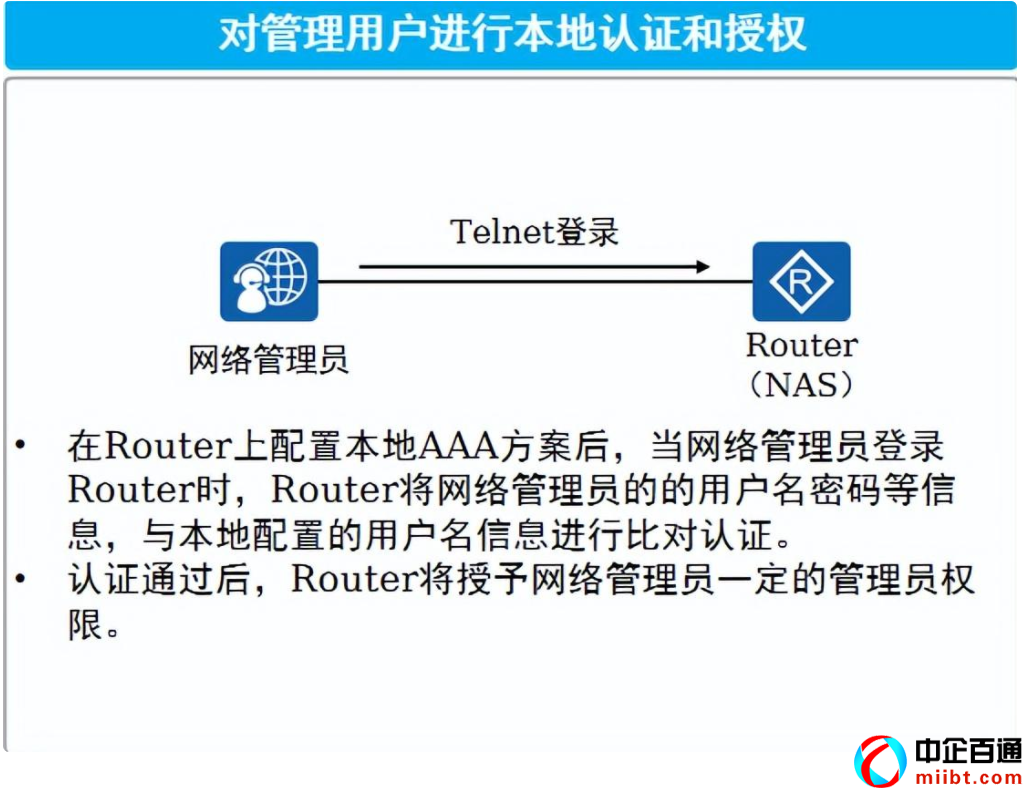 对管理用户进行本地认证和授权

Telnet登录

网络管理员

Router
（NAS）

• 在Router上配置本地AAA方案后，当网络管理员登录Router时，Router将网络管理员的的用户名密码等信息，与本地配置的用户名信息进行比对认证。
• 认证通过后，Router将授予网络管理员一定的管理员权限。

中企百通
miibt.com